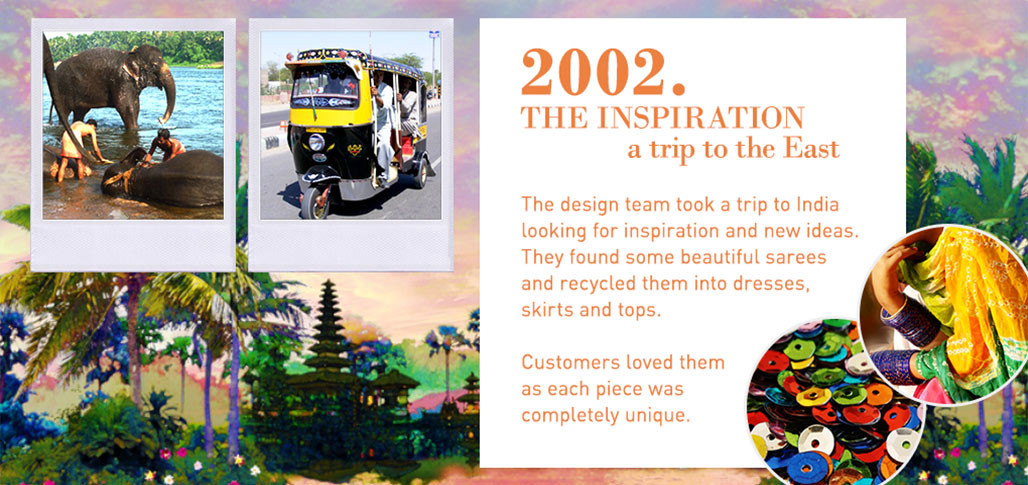 2002.
THE INSPIRATION
a trip to the East

The design team took a trip to India looking for inspiration and new ideas. They found some beautiful sarees and recycled them into dresses, skirts and tops.

Customers loved them as each piece was completely unique.